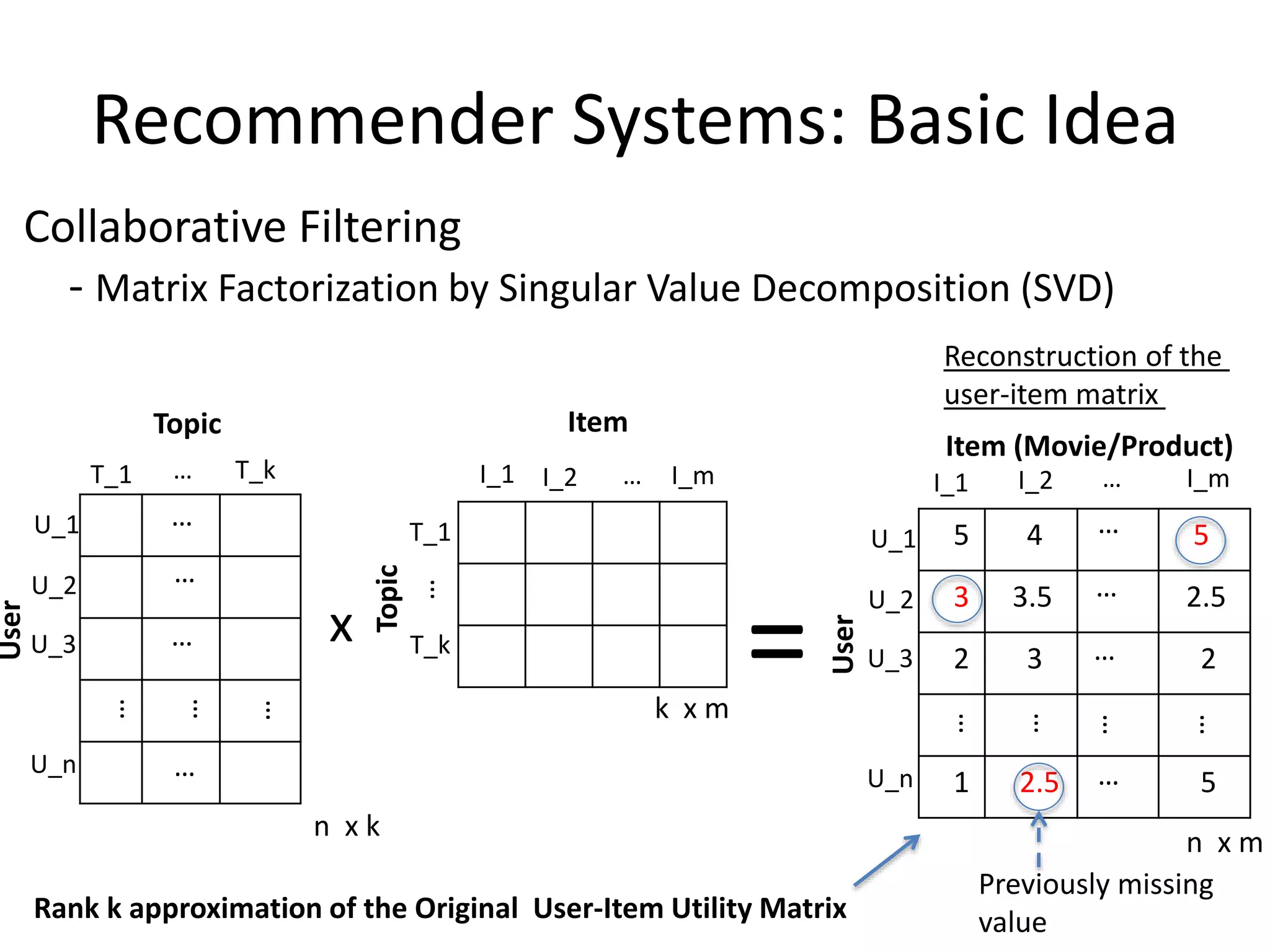 Recommender Systems: Basic Idea

Collaborative Filtering

- Matrix Factorization by Singular Value Decomposition (SVD)

Topic

User

| | T_1 | ... | T_k |
|---|---|---|---|
| U_1 | | ... | |
| U_2 | | ... | |
| U_3 | | ... | |
| | ⋮ | ⋮ | ⋮ |
| U_n | | ... | |

n x k

X

Item

Topic

| | I_1 | I_2 | ... | I_m |
|---|---|---|---|---|
| T_1 | | | | |
| ⋮ | | | | |
| T_k | | | | |

k x m

=

Reconstruction of the user-item matrix

Item (Movie/Product)

User

| | I_1 | I_2 | ... | I_m |
|---|---|---|---|---|
| U_1 | 5 | 4 | ... | 5 |
| U_2 | 3 | 3.5 | ... | 2.5 |
| U_3 | 2 | 3 | ... | 2 |
| | ⋮ | ⋮ | ⋮ | ⋮ |
| U_n | 1 | 2.5 | ... | 5 |

n x m

Previously missing value

Rank k approximation of the Original User-Item Utility Matrix